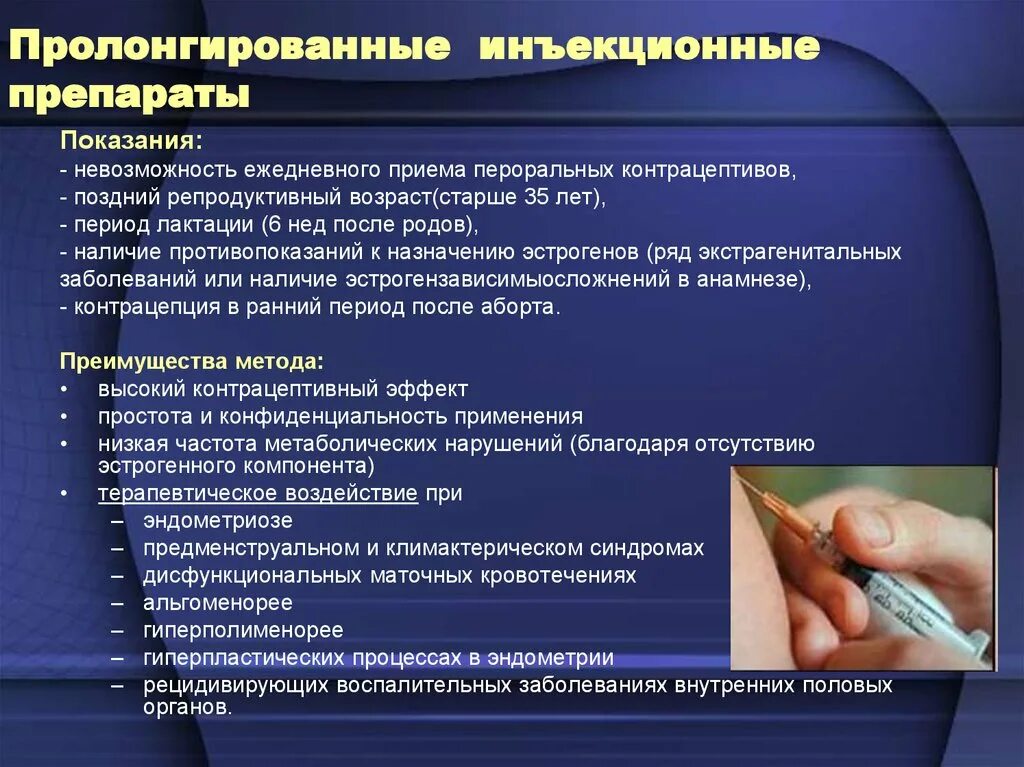 Пролонгированные инъекционные препараты

Показания:
- невозможность ежедневного приема пероральных контрацептивов,
- поздний репродуктивный возраст(старше 35 лет),
- период лактации (6 нед после родов),
- наличие противопоказаний к назначению эстрогенов (ряд экстрагенитальных заболеваний или наличие эстрогензависимыосложнений в анамнезе),
- контрацепция в ранний период после аборта.

Преимущества метода:
• высокий контрацептивный эффект
• простота и конфиденциальность применения
• низкая частота метаболических нарушений (благодаря отсутствию эстрогенного компонента)
• терапевтическое воздействие при
– эндометриозе
– предменструальном и климактерическом синдромах
– дисфункциональных маточных кровотечениях
– альгоменорее
– гиперполименорее
– гиперпластических процессах в эндометрии
– рецидивирующих воспалительных заболеваниях внутренних половых органов.